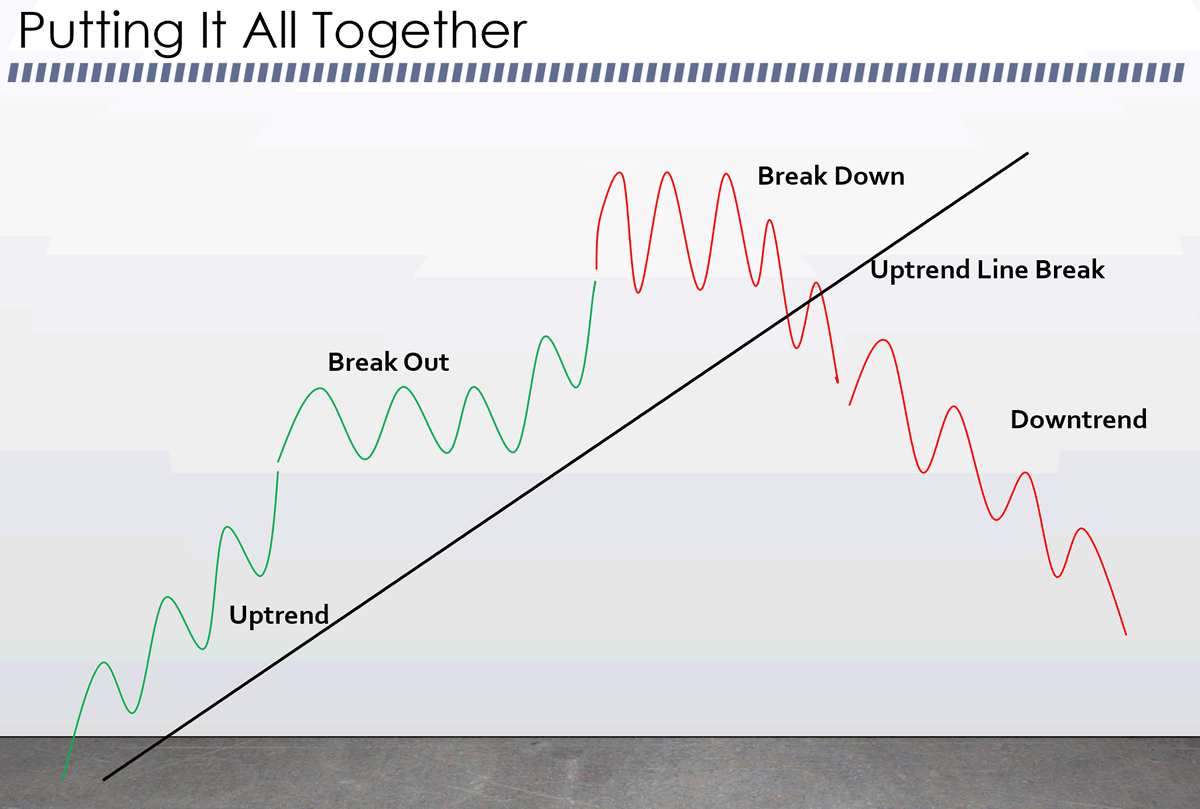 Putting It All Together

Break Down

Uptrend Line Break

Break Out

Downtrend

Uptrend